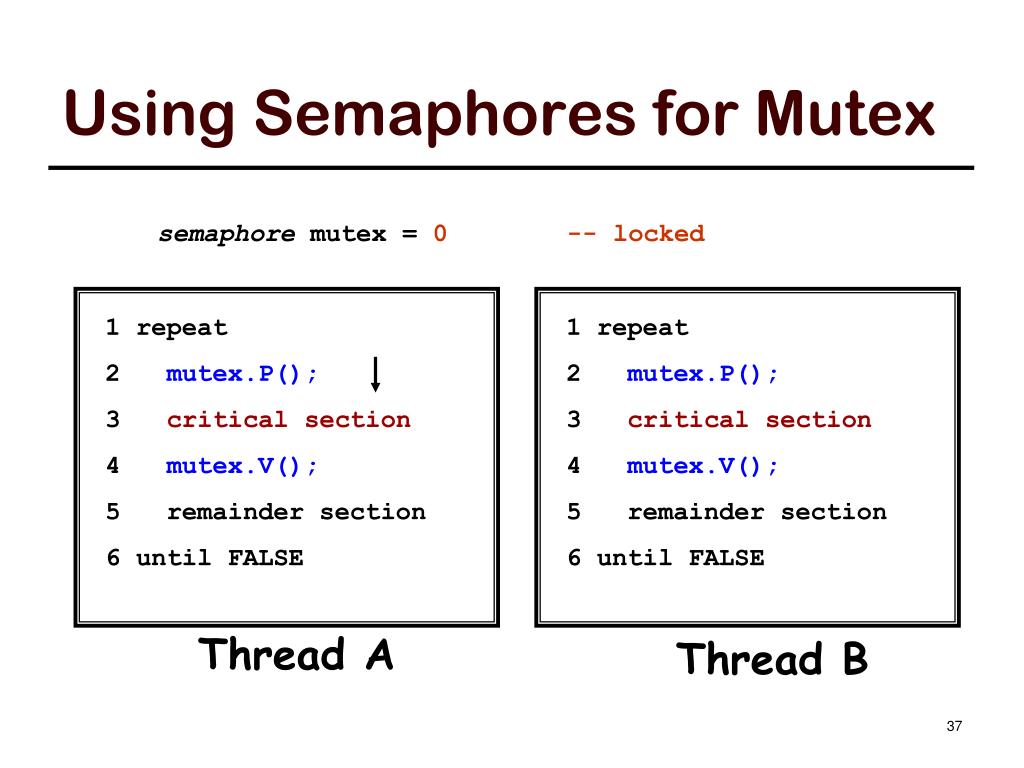 Using Semaphores for Mutex

semaphore mutex = 0 -- locked

1 repeat
2 mutex.P();
3 critical section
4 mutex.V();
5 remainder section
6 until FALSE

Thread A

1 repeat
2 mutex.P();
3 critical section
4 mutex.V();
5 remainder section
6 until FALSE

Thread B

37